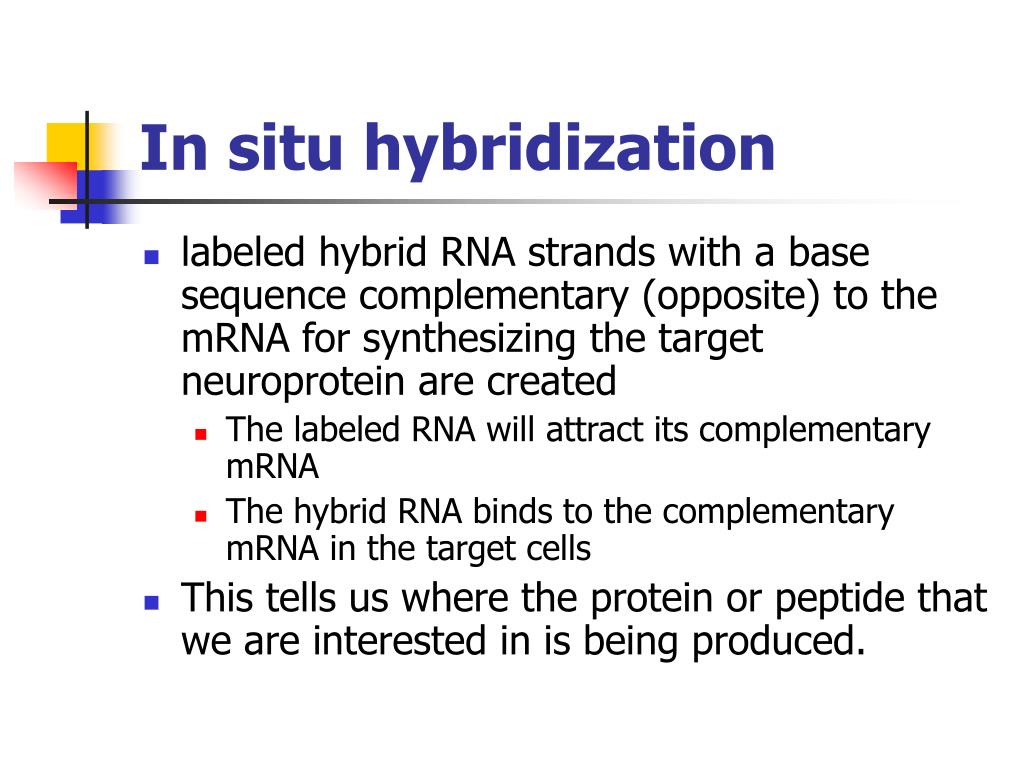 In situ hybridization

- labeled hybrid RNA strands with a base sequence complementary (opposite) to the mRNA for synthesizing the target neuroprotein are created
  - The labeled RNA will attract its complementary mRNA
  - The hybrid RNA binds to the complementary mRNA in the target cells
- This tells us where the protein or peptide that we are interested in is being produced.